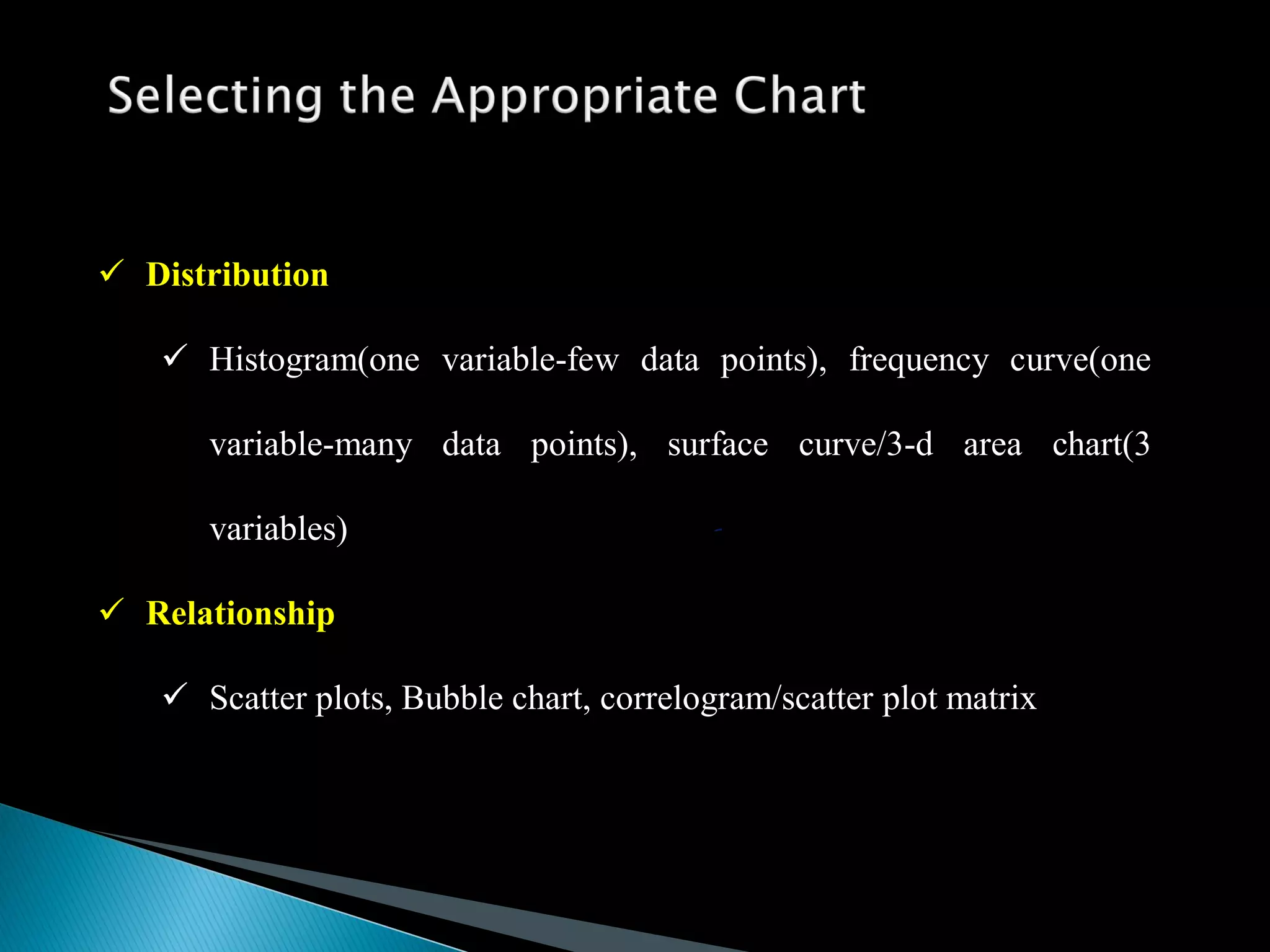 Selecting the Appropriate Chart

✓ Distribution

✓ Histogram(one variable-few data points), frequency curve(one variable-many data points), surface curve/3-d area chart(3 variables)

✓ Relationship

✓ Scatter plots, Bubble chart, correlogram/scatter plot matrix